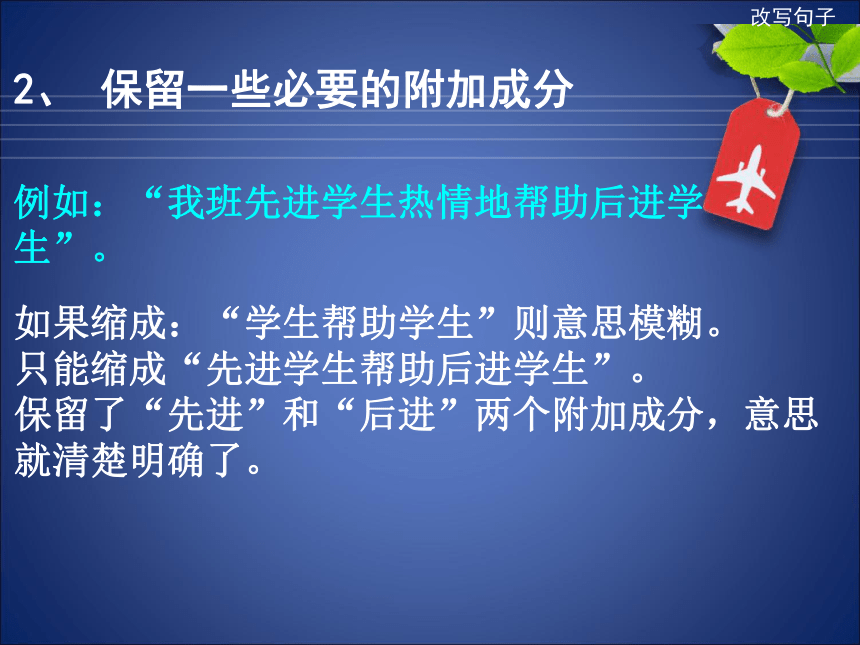 改写句子

2、 保留一些必要的附加成分

例如：“我班先进学生热情地帮助后进学生”。

如果缩成：“学生帮助学生”则意思模糊。
只能缩成“先进学生帮助后进学生”。
保留了“先进”和“后进”两个附加成分，意思就清楚明确了。